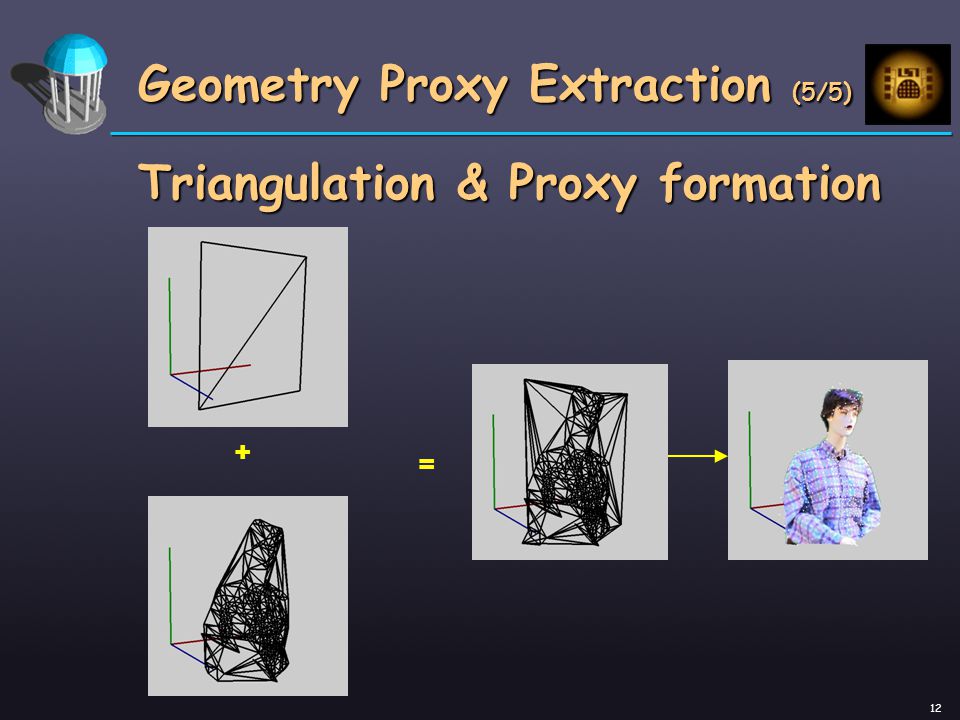 Geometry Proxy Extraction (5/5)

Triangulation & Proxy formation

+

=

12